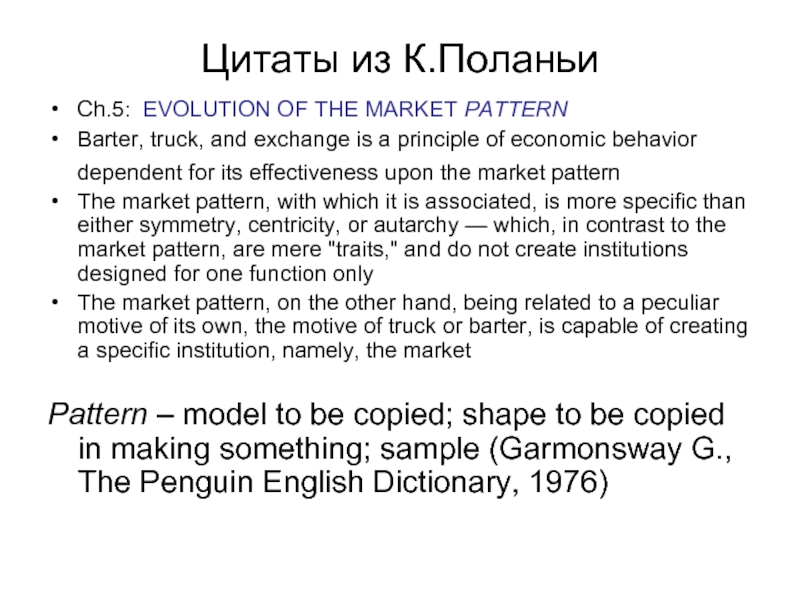 Цитаты из К.Поланьи

• Ch.5: EVOLUTION OF THE MARKET PATTERN
• Barter, truck, and exchange is a principle of economic behavior dependent for its effectiveness upon the market pattern
• The market pattern, with which it is associated, is more specific than either symmetry, centricity, or autarchy — which, in contrast to the market pattern, are mere "traits," and do not create institutions designed for one function only
• The market pattern, on the other hand, being related to a peculiar motive of its own, the motive of truck or barter, is capable of creating a specific institution, namely, the market

Pattern – model to be copied; shape to be copied in making something; sample (Garmonsway G., The Penguin English Dictionary, 1976)